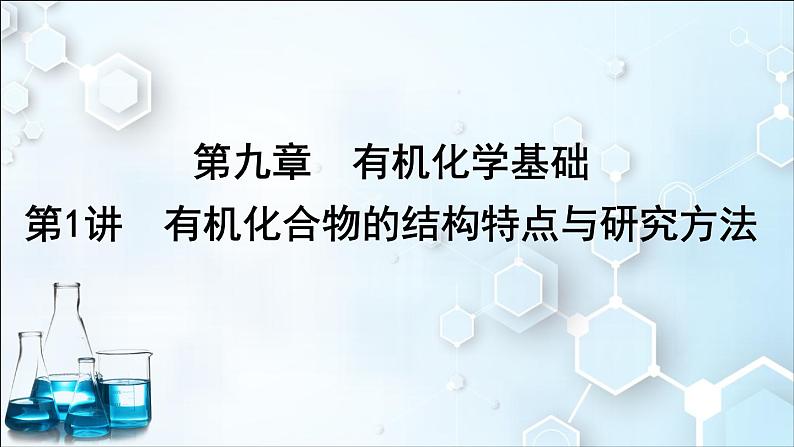 第九章　有机化学基础
第1讲　有机化合物的结构特点与研究方法